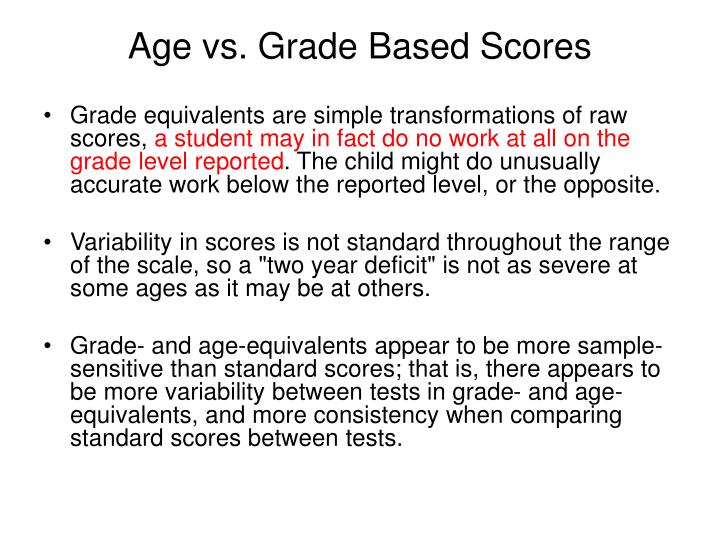 Age vs. Grade Based Scores

• Grade equivalents are simple transformations of raw scores, a student may in fact do no work at all on the grade level reported. The child might do unusually accurate work below the reported level, or the opposite.

• Variability in scores is not standard throughout the range of the scale, so a "two year deficit" is not as severe at some ages as it may be at others.

• Grade- and age-equivalents appear to be more sample-sensitive than standard scores; that is, there appears to be more variability between tests in grade- and age-equivalents, and more consistency when comparing standard scores between tests.